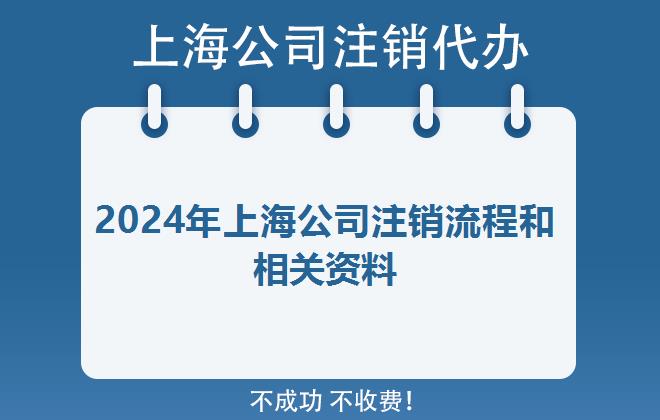 上海公司注销代办

2024年上海公司注销流程和相关资料

不成功 不收费!